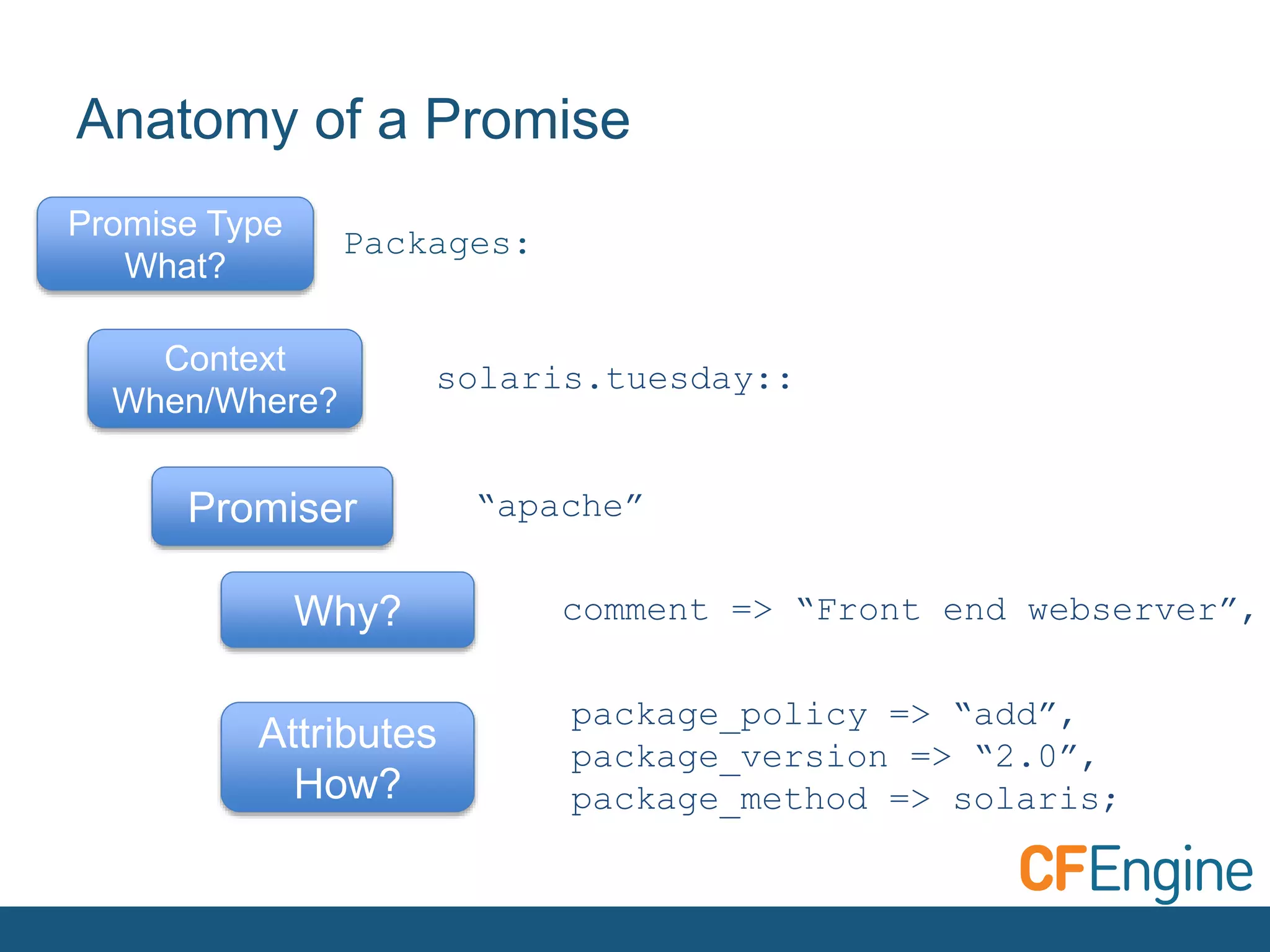 Anatomy of a Promise

Promise Type
What?

Packages:

Context
When/Where?

solaris.tuesday::

Promiser

“apache”

Why?

comment => “Front end webserver”,

Attributes
How?

package_policy => “add”,
package_version => “2.0”,
package_method => solaris;

CFEngine